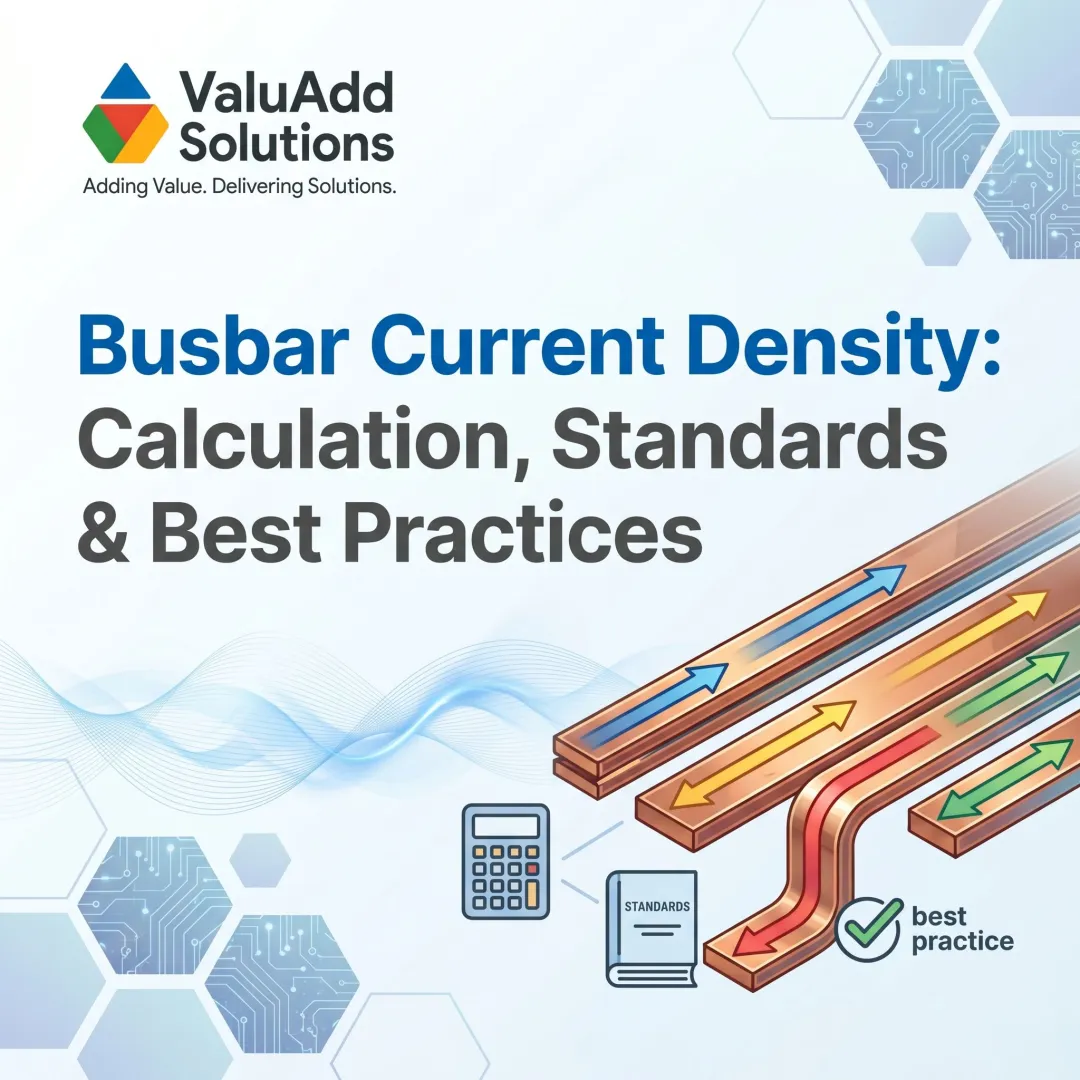 ValuAdd Solutions
Adding Value. Delivering Solutions.

Busbar Current Density: Calculation, Standards & Best Practices

STANDARDS

best practice